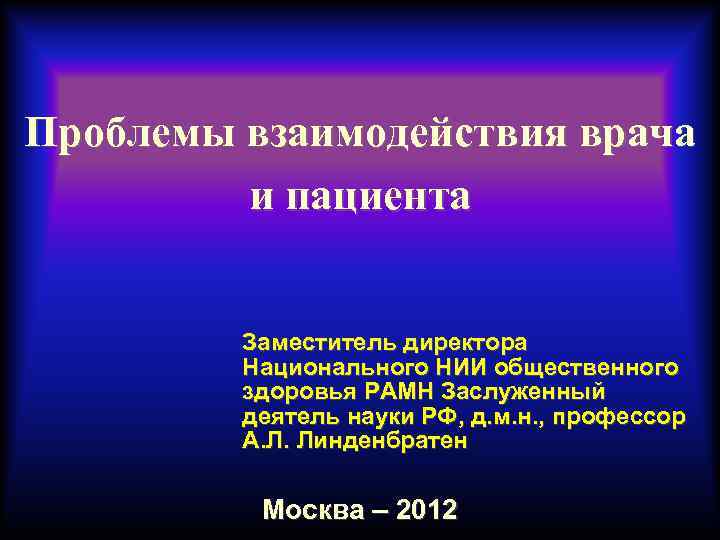 Проблемы взаимодействия врача и пациента

Заместитель директора Национального НИИ общественного здоровья РАМН Заслуженный деятель науки РФ, д.м.н., профессор А.Л. Линденбратен

Москва – 2012